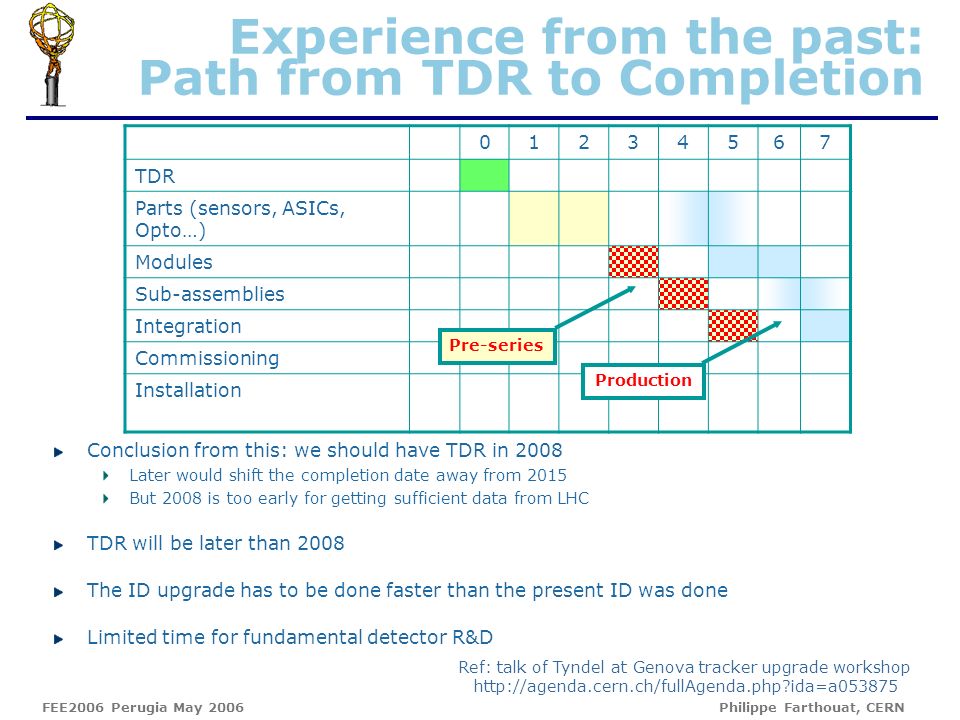 Experience from the past:
Path from TDR to Completion

| | | 0 | 1 | 2 | 3 | 4 | 5 | 6 | 7 |
|---|---|---|---|---|---|---|---|---|---|
| TDR | | | | | | | | | |
| Parts (sensors, ASICs, Opto…) | | | | | | | | | |
| Modules | | | | | | | | | |
| Sub-assemblies | | | | | | | | | |
| Integration | | | | | | | | | |
| Commissioning | | | | | | | | | |
| Installation | | | | | | | | | |

Pre-series

Production

Conclusion from this: we should have TDR in 2008
Later would shift the completion date away from 2015
But 2008 is too early for getting sufficient data from LHC

TDR will be later than 2008

The ID upgrade has to be done faster than the present ID was done

Limited time for fundamental detector R&D

Ref: talk of Tyndel at Genova tracker upgrade workshop
http://agenda.cern.ch/fullAgenda.php?ida=a053875

FEE2006 Perugia May 2006

Philippe Farthouat, CERN